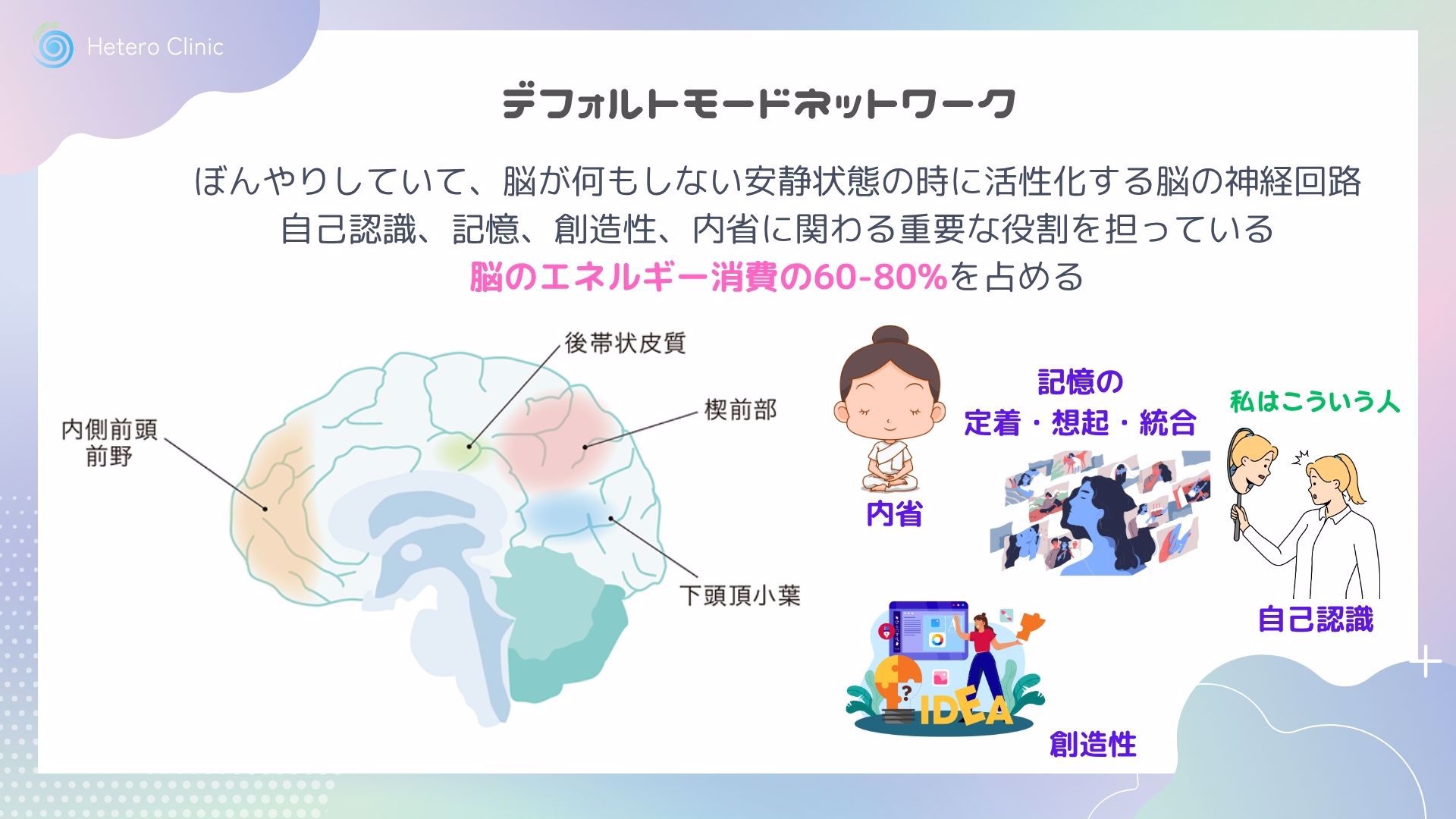 Hetero Clinic

デフォルトモードネットワーク

ぼんやりしていて、脳が何もしない安静状態の時に活性化する脳の神経回路
自己認識、記憶、創造性、内省に関わる重要な役割を担っている
脳のエネルギー消費の60-80%を占める

後帯状皮質
楔前部
内側前頭前野
下頭頂小葉

内省

記憶の
定着・想起・統合

私はこういう人

自己認識

IDEA

創造性